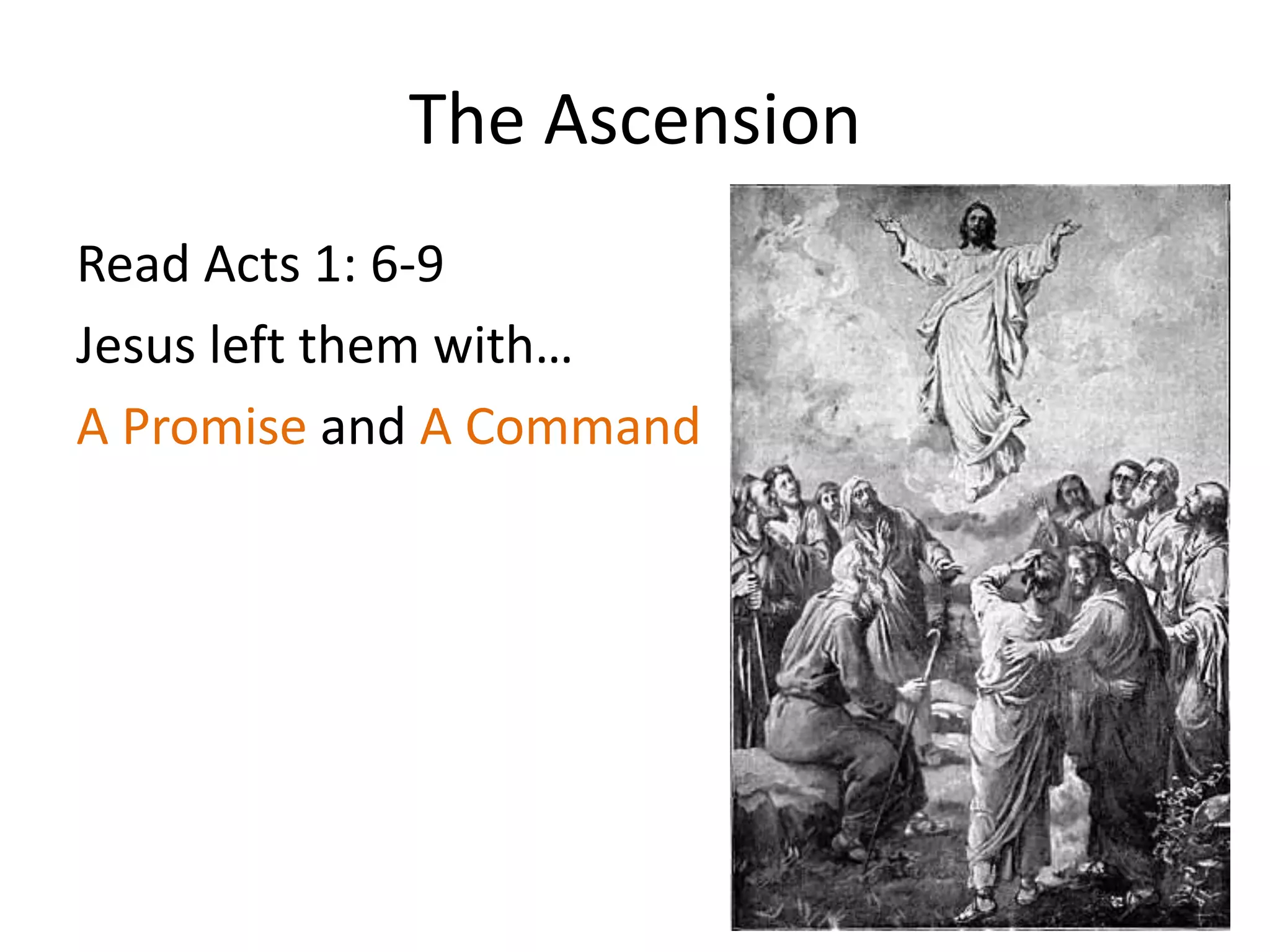 The Ascension

Read Acts 1: 6-9

Jesus left them with…

A Promise and A Command